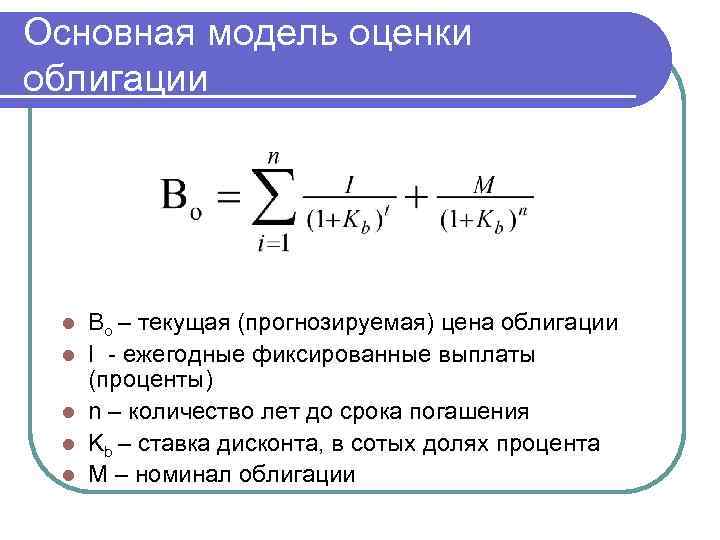 Основная модель оценки облигации

$B_o = \sum_{i=1}^{n} \frac{I}{(1+K_b)^t} + \frac{M}{(1+K_b)^n}$

- $B_o$ – текущая (прогнозируемая) цена облигации
- I - ежегодные фиксированные выплаты (проценты)
- n – количество лет до срока погашения
- $K_b$ – ставка дисконта, в сотых долях процента
- M – номинал облигации